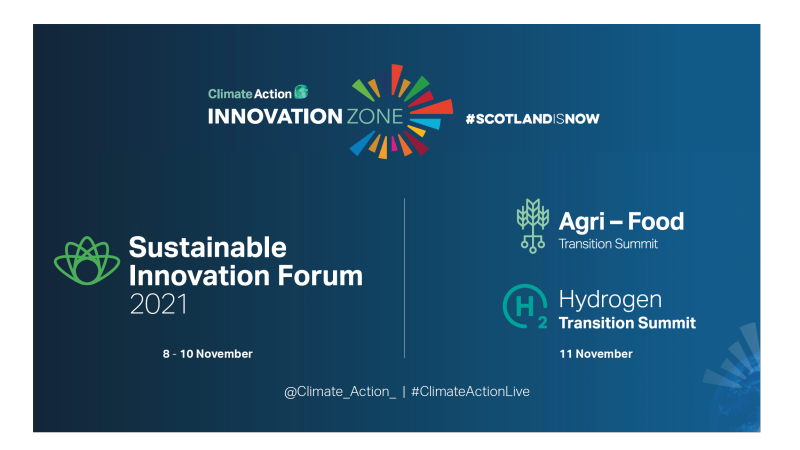 Climate Action
INNOVATION ZONE
#SCOTLANDISNOW

Sustainable Innovation Forum 2021

8 - 10 November

Agri – Food
Transition Summit

$H_2$ Hydrogen
Transition Summit

11 November

@Climate_Action_ | #ClimateActionLive